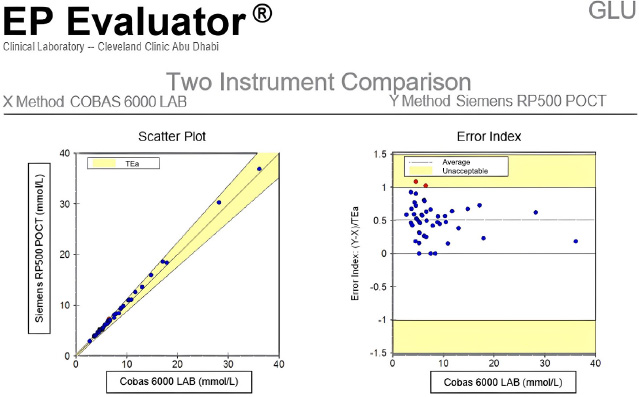 EP Evaluator®

GLU

Clinical Laboratory -- Cleveland Clinic Abu Dhabi

Two Instrument Comparison

X Method COBAS 6000 LAB

Y Method Siemens RP500 POCT

Scatter Plot

TEa

Siemens RP500 POCT (mmol/L)

40
30
20
10
0

0 10 20 30 40

Cobas 6000 LAB (mmol/L)

Error Index

Average
Unacceptable

Error Index: (Y-X)/TEa

1.5
1
0.5
0
-0.5
-1
-1.5

0 10 20 30 40

Cobas 6000 LAB (mmol/L)